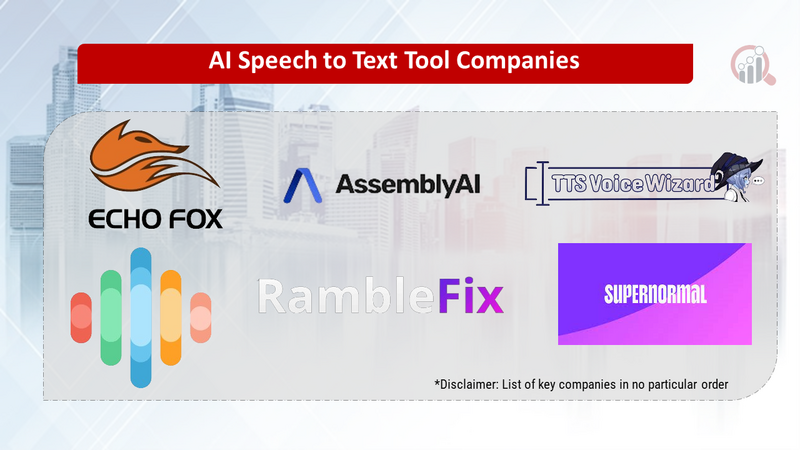 AI Speech to Text Tool Companies

ECHO FOX

AssemblyAI

TTS Voice Wizard

RambleFix

SUPERNORMAL

*Disclaimer: List of key companies in no particular order